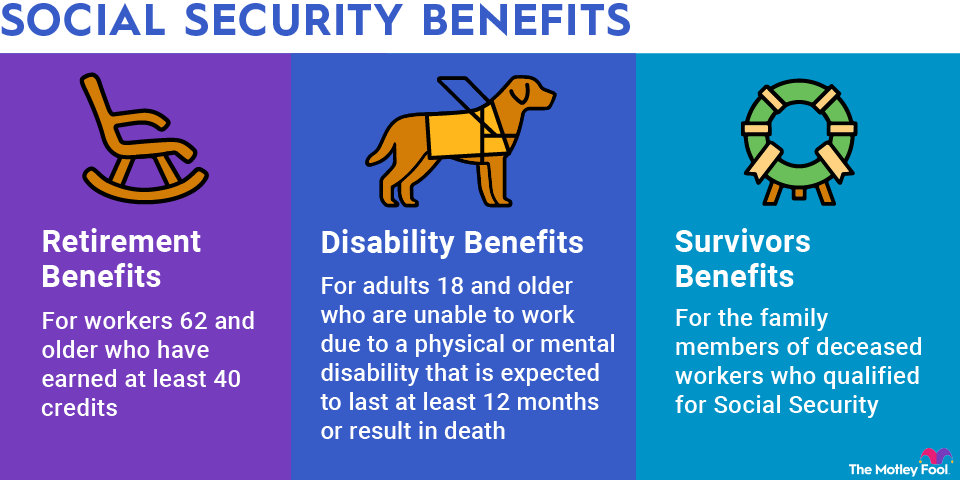 SOCIAL SECURITY BENEFITS

Retirement Benefits

For workers 62 and older who have earned at least 40 credits

Disability Benefits

For adults 18 and older who are unable to work due to a physical or mental disability that is expected to last at least 12 months or result in death

Survivors Benefits

For the family members of deceased workers who qualified for Social Security

The Motley Fool